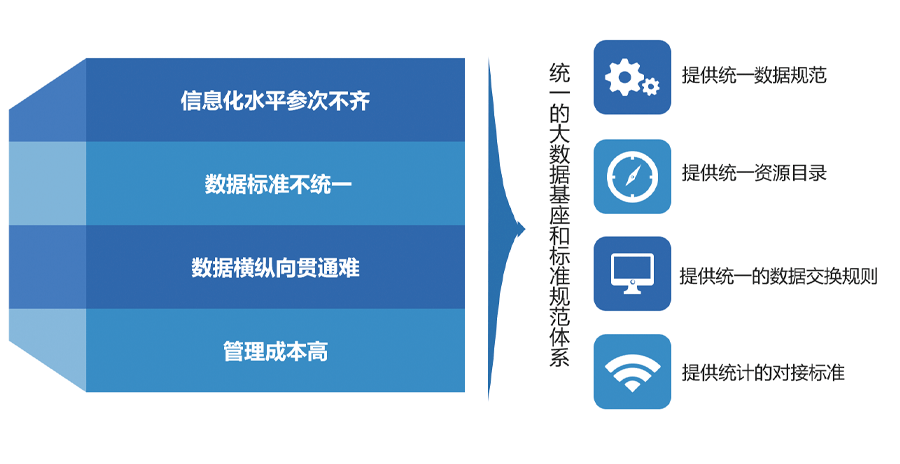 信息化水平参次不齐

数据标准不统一

数据横纵向贯通难

管理成本高

统一的大数据基座和标准规范体系

提供统一数据规范

提供统一资源目录

提供统一的数据交换规则

提供统计的对接标准